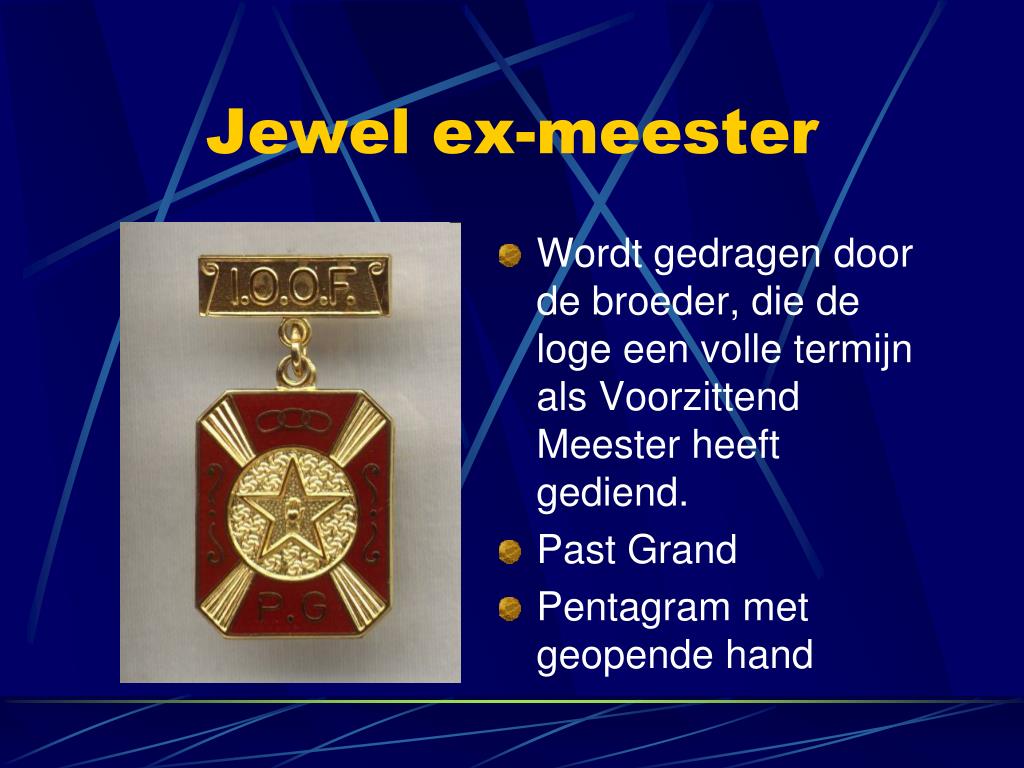 Jewel ex-meester

I.O.O.F.

P.G

Wordt gedragen door de broeder, die de loge een volle termijn als Voorzittend Meester heeft gediend.

Past Grand

Pentagram met geopende hand